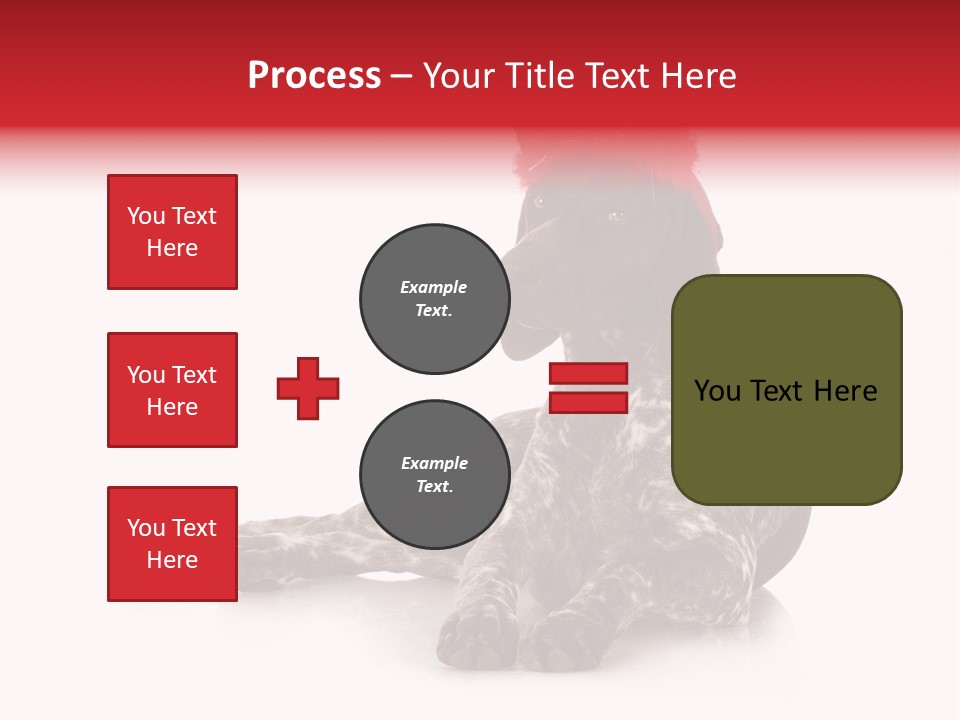 Process – Your Title Text Here

You Text Here

You Text Here

You Text Here

Example Text.

Example Text.

You Text Here